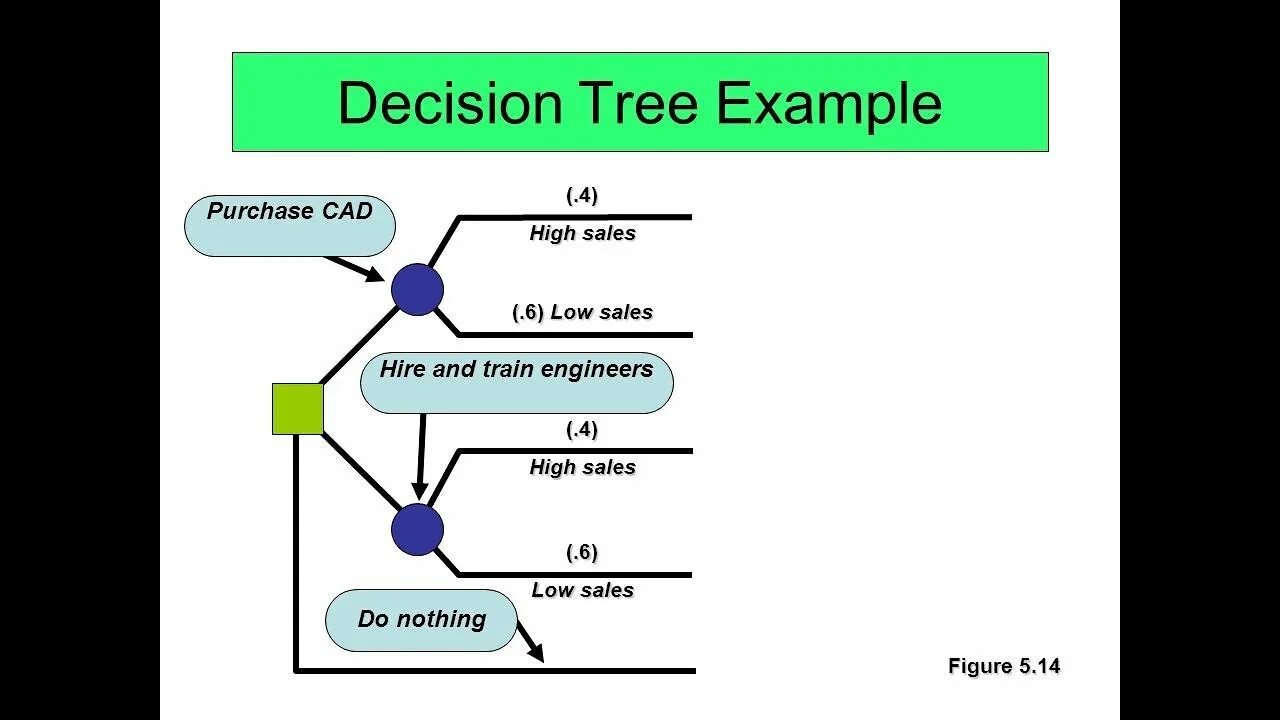 Decision Tree Example

Purchase CAD

(.4)

High sales

(.6) Low sales

Hire and train engineers

(.4)

High sales

(.6)

Low sales

Do nothing

Figure 5.14